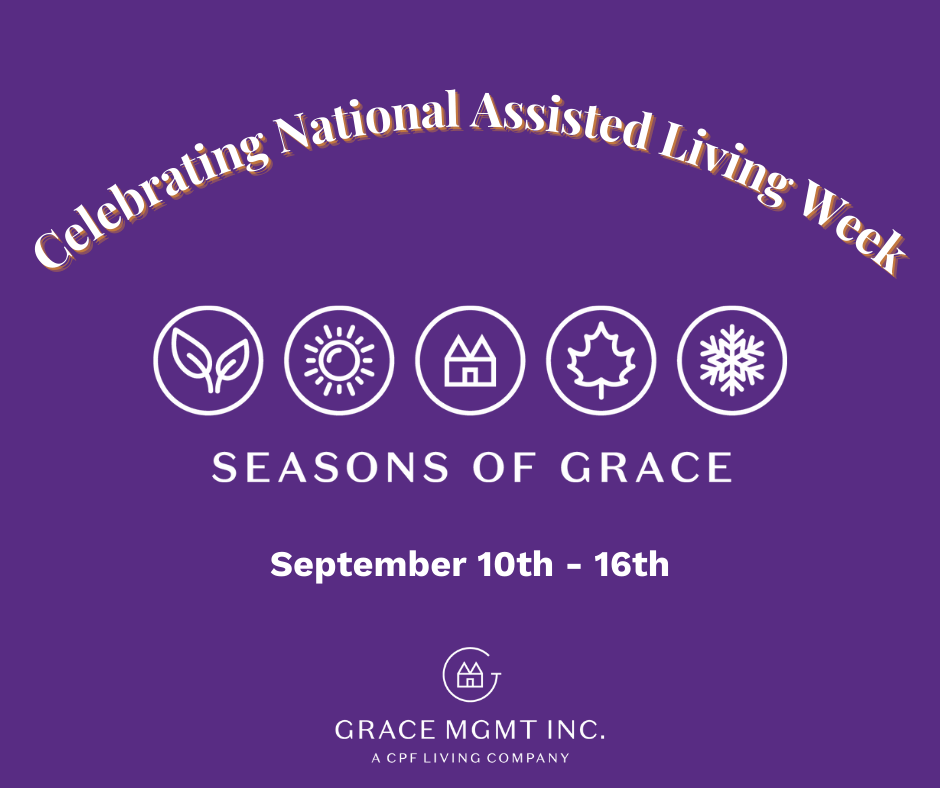 Celebrating National Assisted Living Week

SEASONS OF GRACE

September 10th - 16th

GRACE MGMT INC.
A CPF LIVING COMPANY